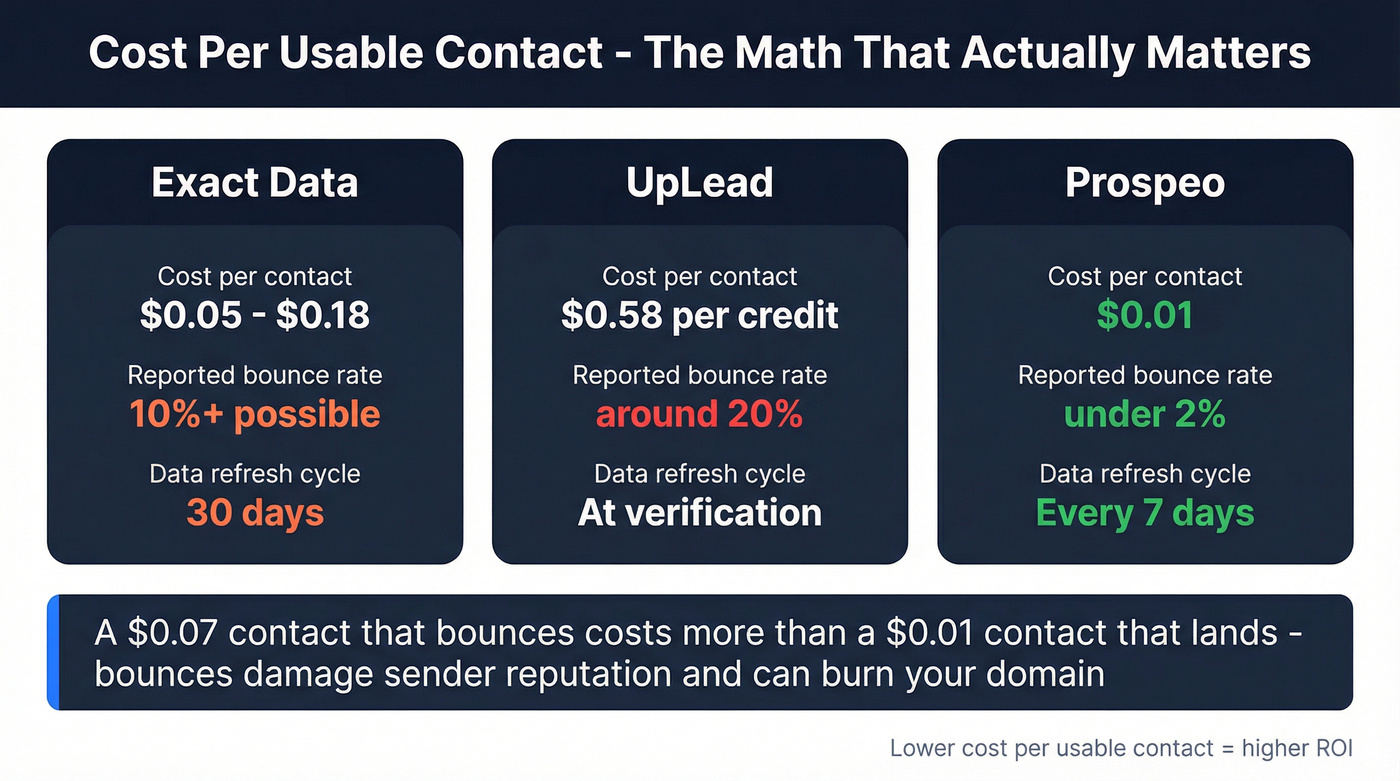 Cost Per Usable Contact - The Math That Actually Matters

Exact Data

Cost per contact
\$0.05 - \$0.18

Reported bounce rate
10%+ possible

Data refresh cycle
30 days

UpLead

Cost per contact
\$0.58 per credit

Reported bounce rate
around 20%

Data refresh cycle
At verification

Prospeo

Cost per contact
\$0.01

Reported bounce rate
under 2%

Data refresh cycle
Every 7 days

A \$0.07 contact that bounces costs more than a \$0.01 contact that lands - bounces damage sender reputation and can burn your domain

Lower cost per usable contact = higher ROI